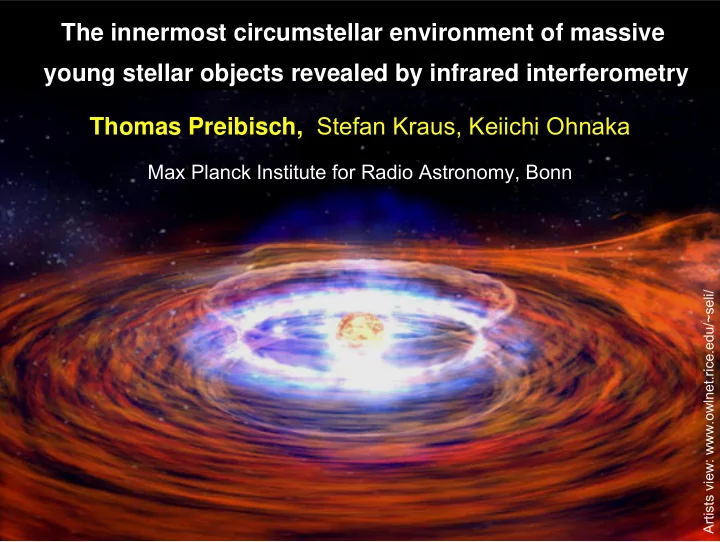 The innermost circumstellar environment of massive young stellar objects revealed by infrared interferometry

Thomas Preibisch, Stefan Kraus, Keiichi Ohnaka

Max Planck Institute for Radio Astronomy, Bonn

Artists view: www.owlnet.rice.edu/~seli/